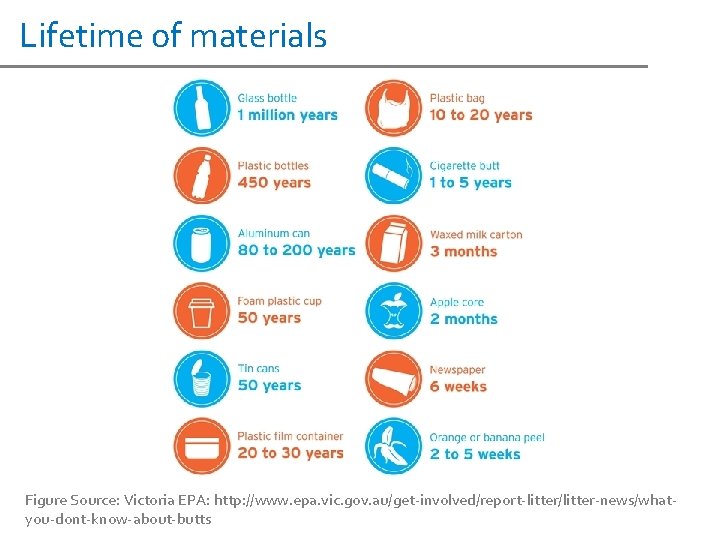 Lifetime of materials

Glass bottle
1 million years

Plastic bottles
450 years

Aluminum can
80 to 200 years

Foam plastic cup
50 years

Tin cans
50 years

Plastic film container
20 to 30 years

Plastic bag
10 to 20 years

Cigarette butt
1 to 5 years

Waxed milk carton
3 months

Apple core
2 months

Newspaper
6 weeks

Orange or banana peel
2 to 5 weeks

Figure Source: Victoria EPA: http://www.epa.vic.gov.au/get-involved/report-litter/litter-news/what-you-dont-know-about-butts